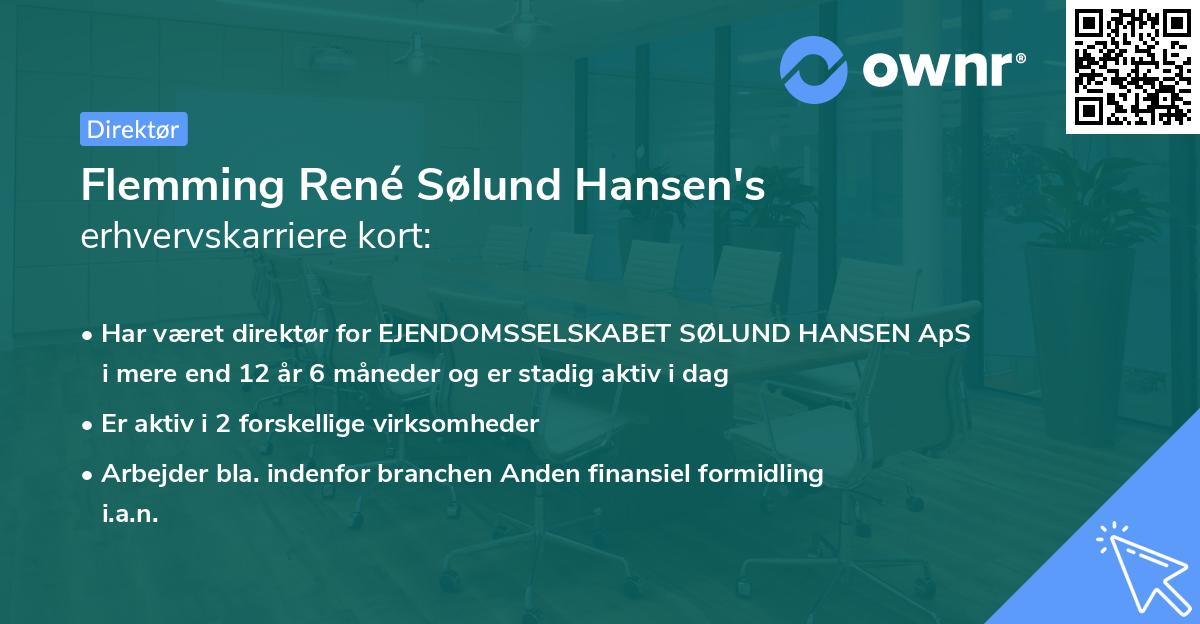 ownr®

Direktør

Flemming René Sølund Hansen's
erhvervskarriere kort:

• Har været direktør for EJENDOMSSELSKABET SØLUND HANSEN ApS i mere end 12 år 6 måneder og er stadig aktiv i dag

• Er aktiv i 2 forskellige virksomheder

• Arbejder bla. indenfor branchen Anden finansiel formidling i.a.n.